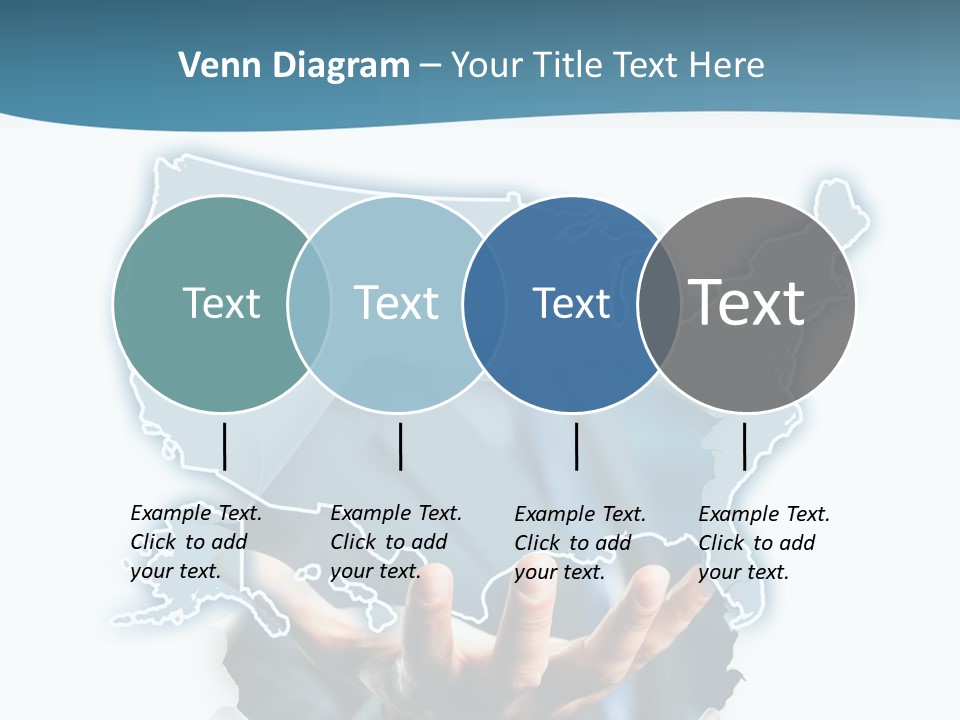 Venn Diagram – Your Title Text Here

Text

Text

Text

Text

Example Text. Click to add your text.

Example Text. Click to add your text.

Example Text. Click to add your text.

Example Text. Click to add your text.